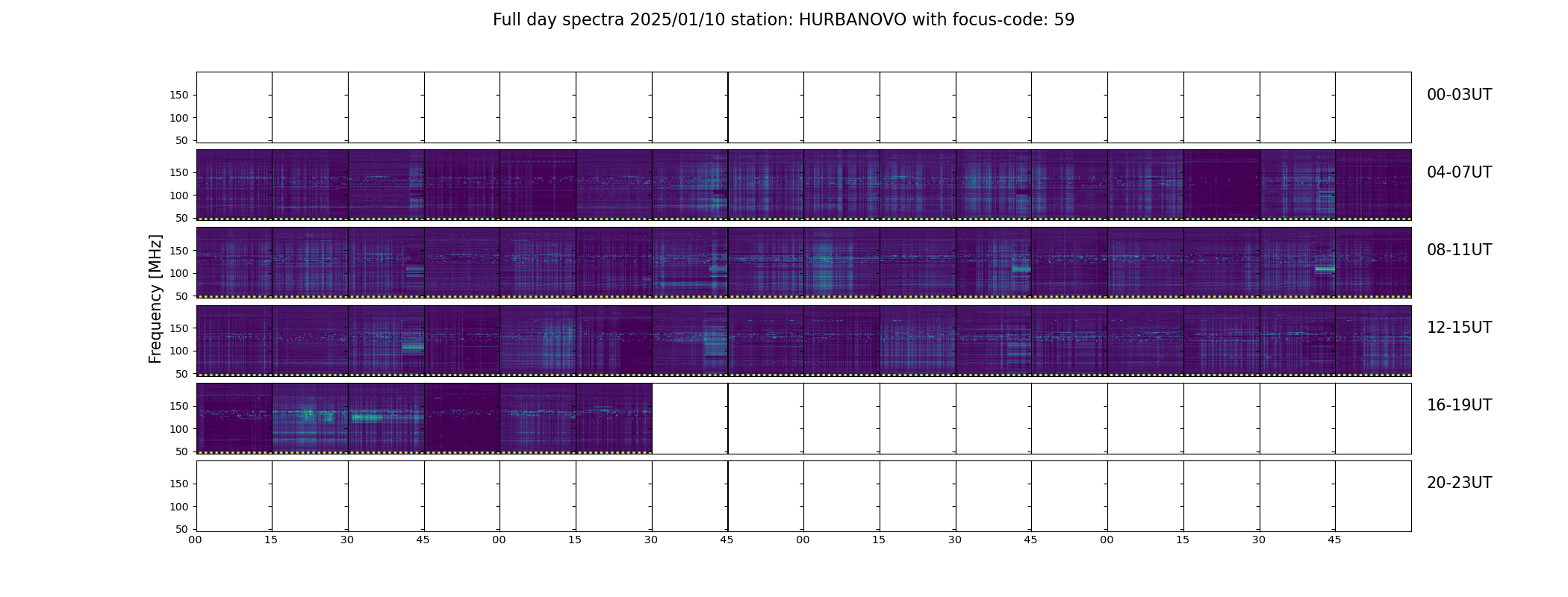 Full day spectra 2025/01/10 station: HURBANOVO with focus-code: 59

Frequency [MHz]

150
100
50
00-03UT

150
100
50
04-07UT

150
100
50
08-11UT

150
100
50
12-15UT

150
100
50
16-19UT

150
100
50
20-23UT

00 15 30 45 00 15 30 45 00 15 30 45 00 15 30 45